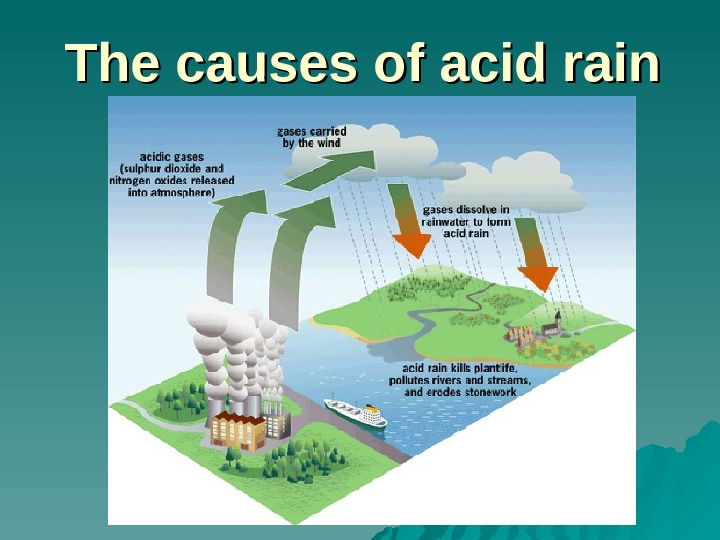 The causes of acid rain

acidic gases (sulphur dioxide and nitrogen oxides released into atmosphere)

gases carried by the wind

gases dissolve in rainwater to form acid rain

acid rain kills plantlife, pollutes rivers and streams, and erodes stonework